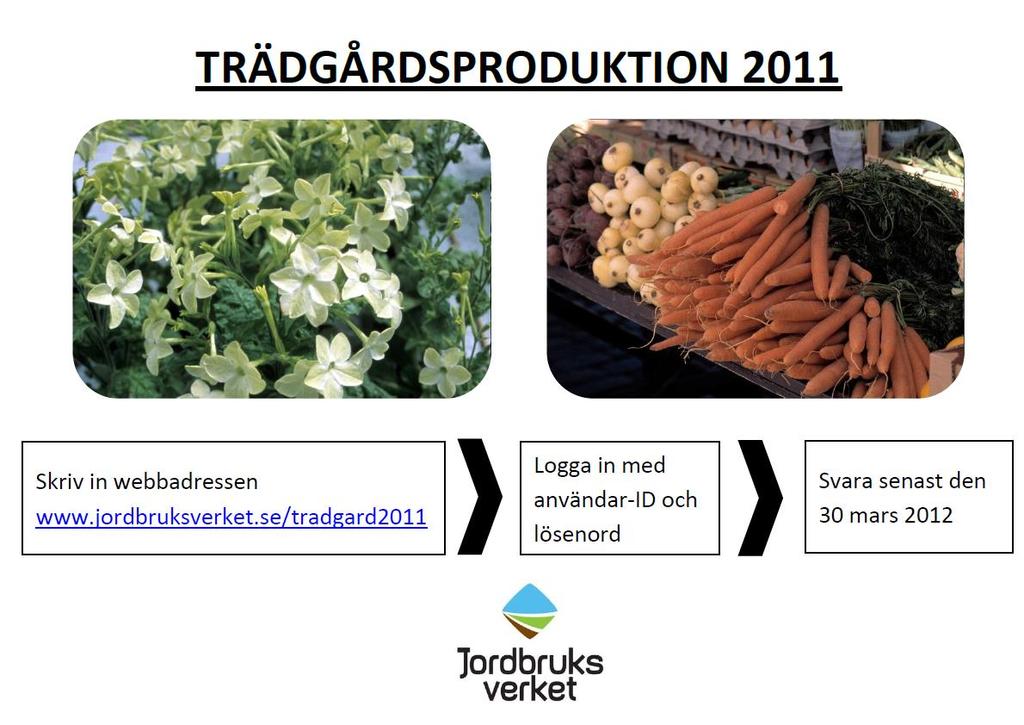 TRÄDGÅRDSPRODUKTION 2011

Skriv in webbadressen www.jordbruksverket.se/tradgard2011

Logga in med användar-ID och lösenord

Svara senast den 30 mars 2012

Jordbruks verket